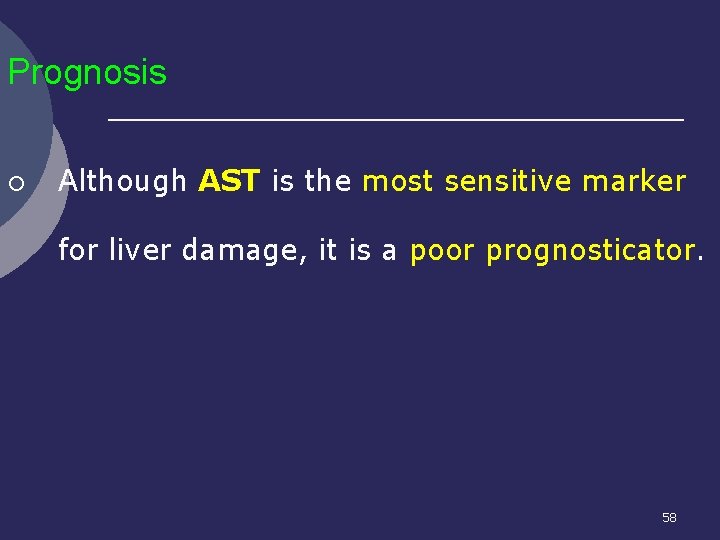 Prognosis

○ Although AST is the most sensitive marker for liver damage, it is a poor prognosticator.

58